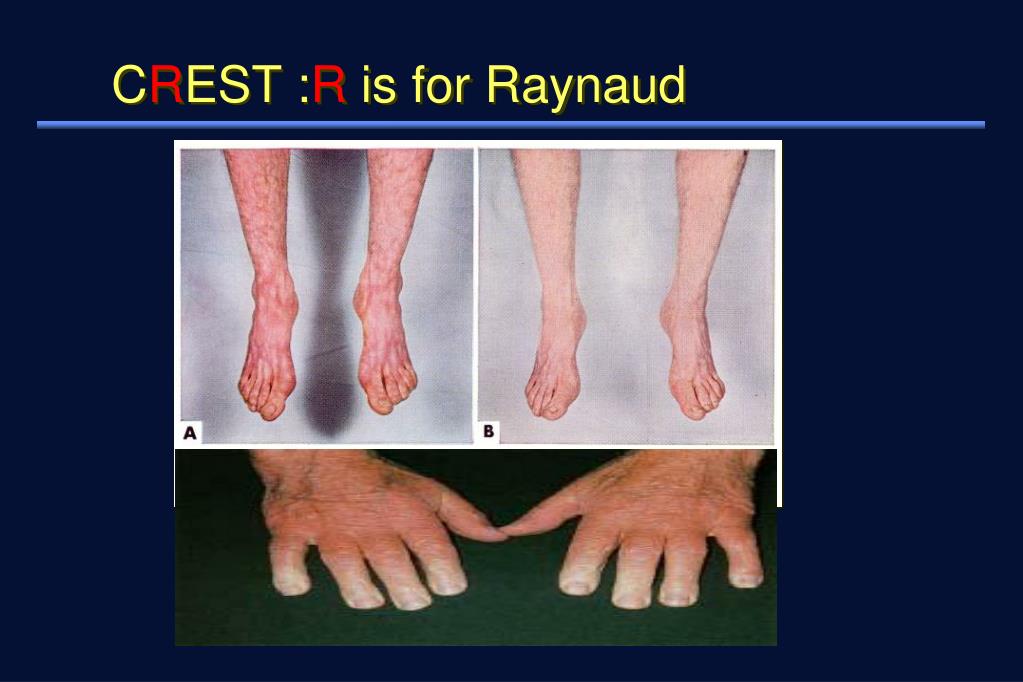 CREST :R is for Raynaud

A

B